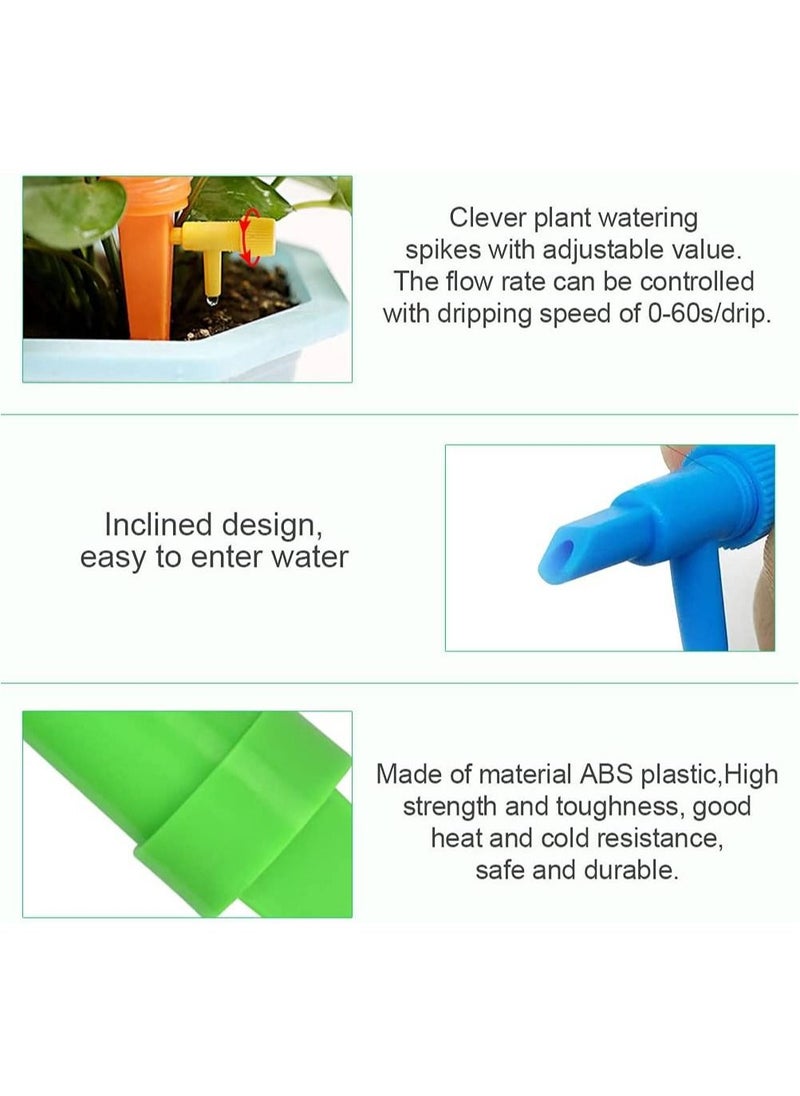 Clever plant watering spikes with adjustable value. The flow rate can be controlled with dripping speed of 0-60s/drip.

Inclined design, easy to enter water

Made of material ABS plastic,High strength and toughness, good heat and cold resistance, safe and durable.